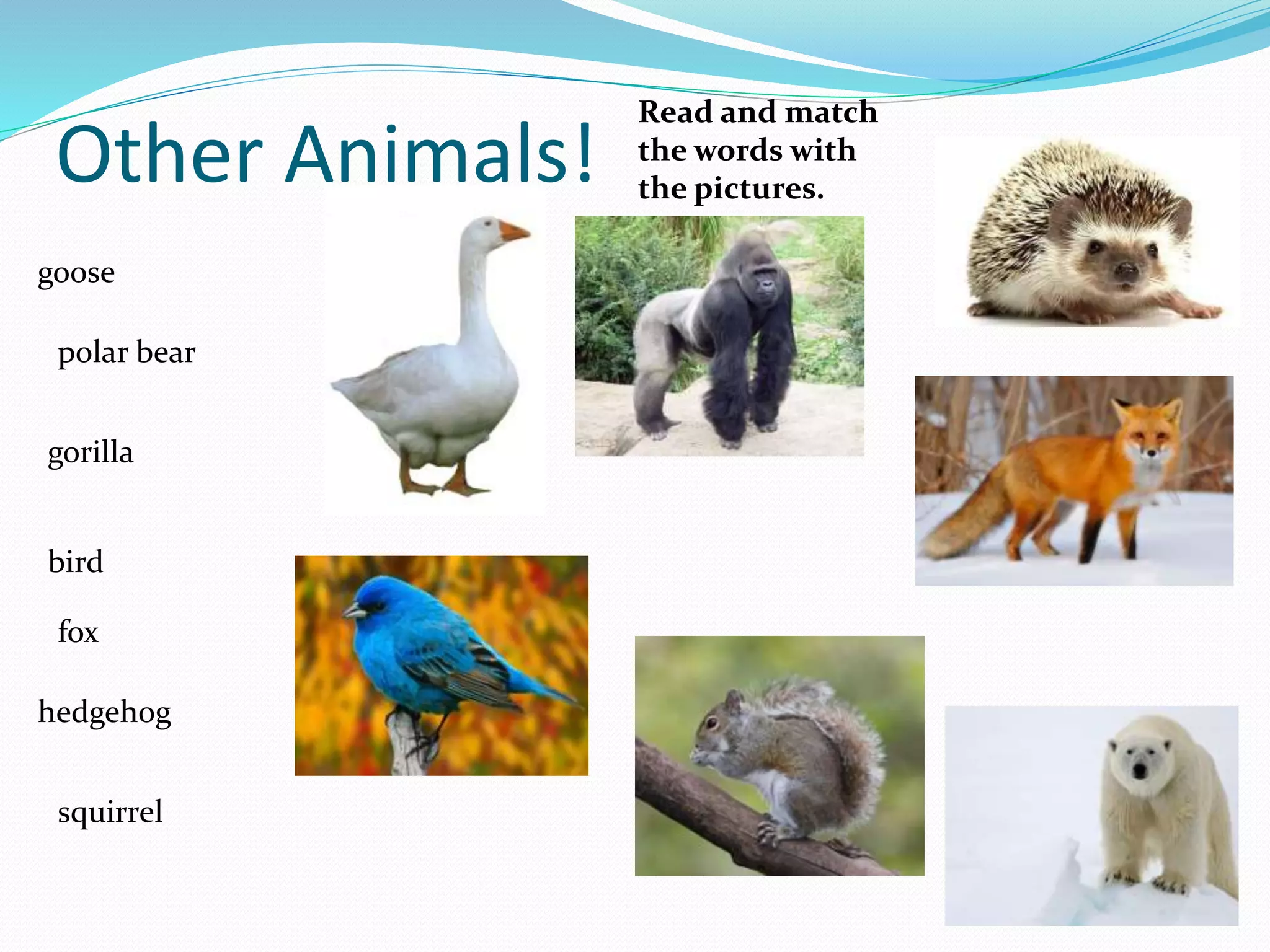 Other Animals!

Read and match the words with the pictures.

goose

polar bear

gorilla

bird

fox

hedgehog

squirrel